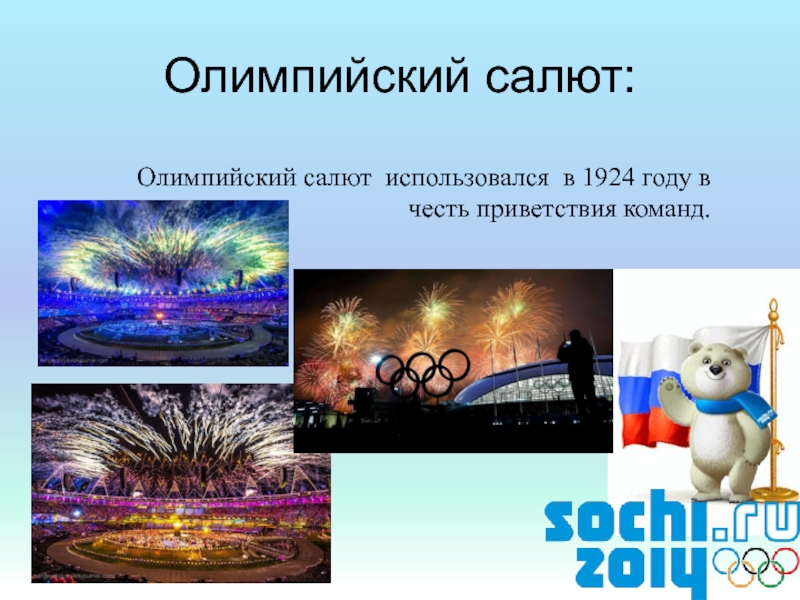 Олимпийский салют:

Олимпийский салют использовался в 1924 году в честь приветствия команд.

sochi.ru
2014